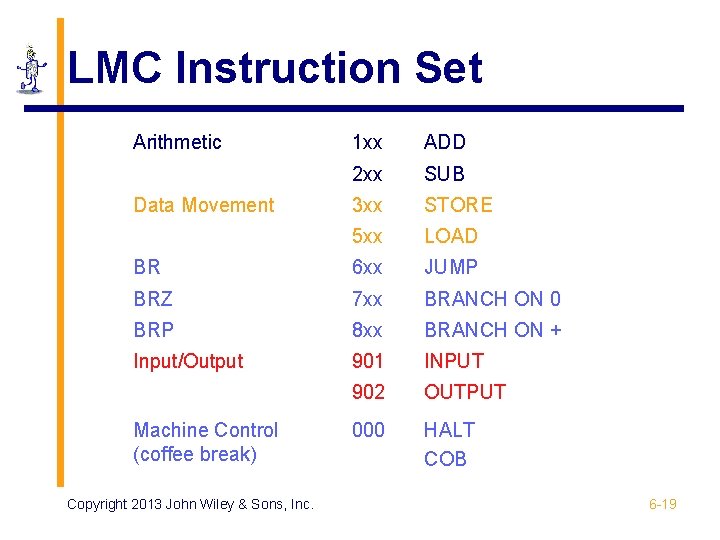 LMC Instruction Set

| | | |
|---|---|---|
| Arithmetic | 1xx | ADD |
| | 2xx | SUB |
| Data Movement | 3xx | STORE |
| | 5xx | LOAD |
| BR | 6xx | JUMP |
| BRZ | 7xx | BRANCH ON 0 |
| BRP | 8xx | BRANCH ON + |
| Input/Output | 901 | INPUT |
| | 902 | OUTPUT |
| Machine Control (coffee break) | 000 | HALT COB |

Copyright 2013 John Wiley & Sons, Inc.

6-19